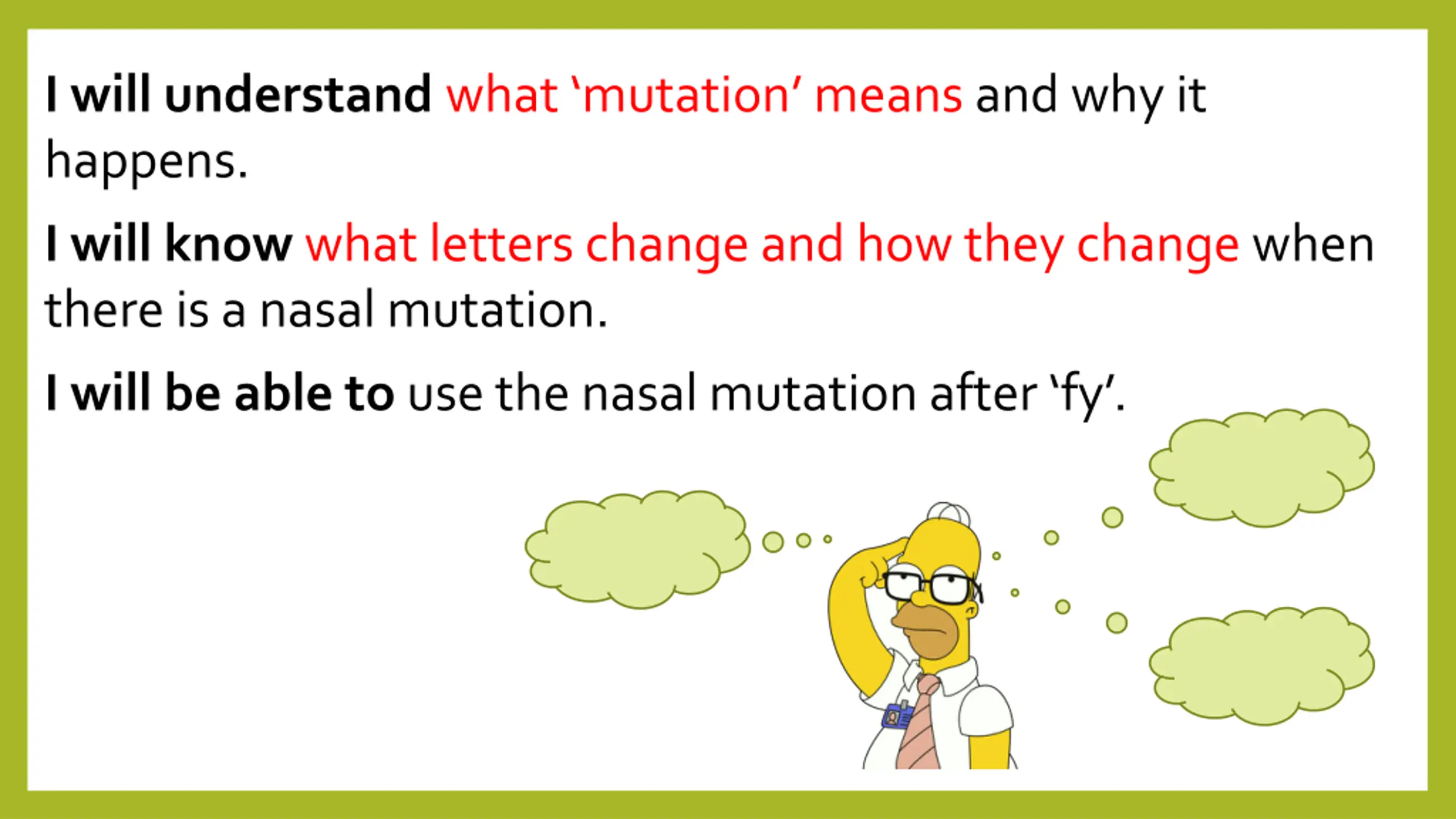 I will understand what ‘mutation’ means and why it happens.

I will know what letters change and how they change when there is a nasal mutation.

I will be able to use the nasal mutation after ‘fy’.